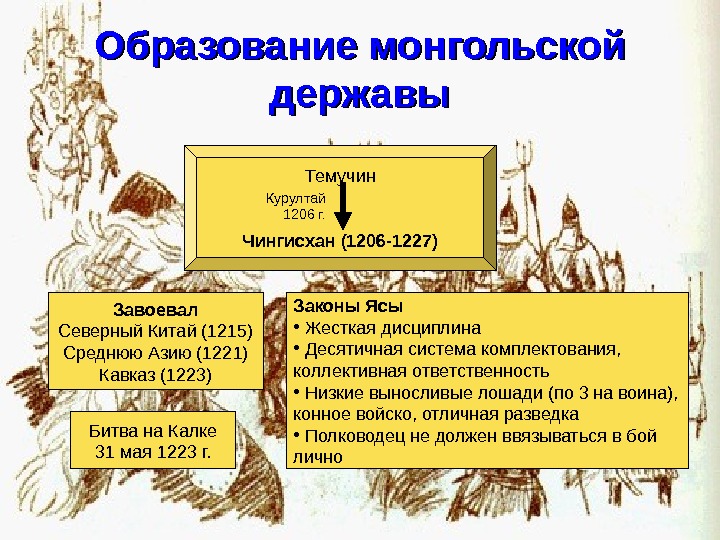 Образование монгольской державы

Темучин

Курултай 1206 г.

Чингисхан (1206-1227)

Завоевал
Северный Китай (1215)
Среднюю Азию (1221)
Кавказ (1223)

Битва на Калке
31 мая 1223 г.

Законы Ясы
• Жесткая дисциплина
• Десятичная система комплектования, коллективная ответственность
• Низкие выносливые лошади (по 3 на воина), конное войско, отличная разведка
• Полководец не должен ввязываться в бой лично